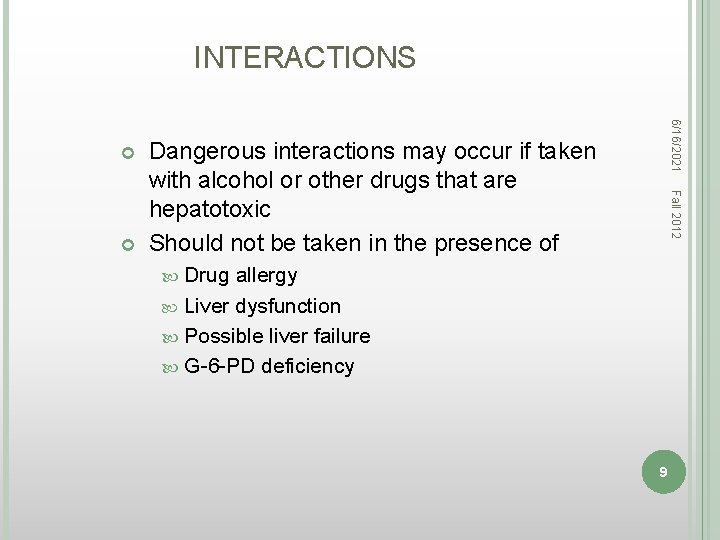 INTERACTIONS

Dangerous interactions may occur if taken with alcohol or other drugs that are hepatotoxic

Should not be taken in the presence of

Drug allergy

Liver dysfunction

Possible liver failure

G-6-PD deficiency

6/16/2021

Fall 2012

9